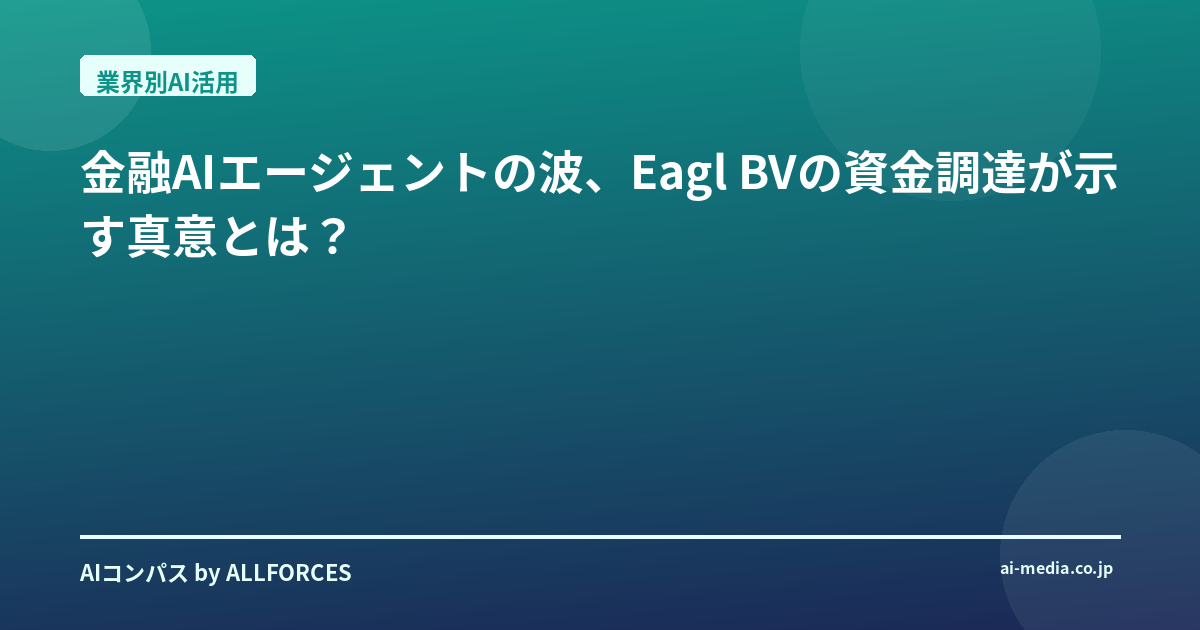 業界別AI活用

金融AIエージェントの波、Eagl BVの資金調達が示す真意とは？

AIコンパス by ALLFORCES

ai-media.co.jp